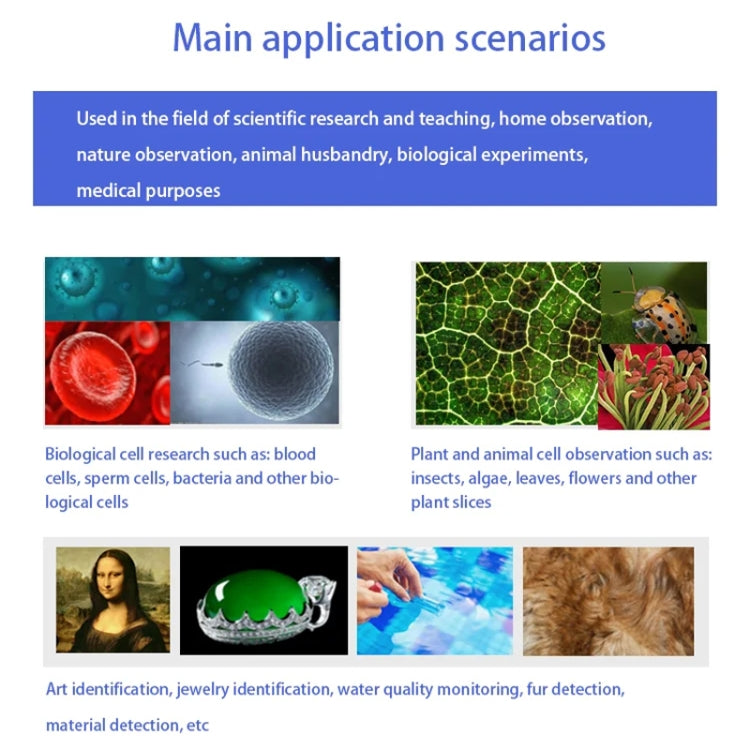 Main application scenarios

Used in the field of scientific research and teaching, home observation, nature observation, animal husbandry, biological experiments, medical purposes

Biological cell research such as: blood cells, sperm cells, bacteria and other biological cells

Plant and animal cell observation such as: insects, algae, leaves, flowers and other plant slices

Art identification, jewelry identification, water quality monitoring, fur detection, material detection, etc